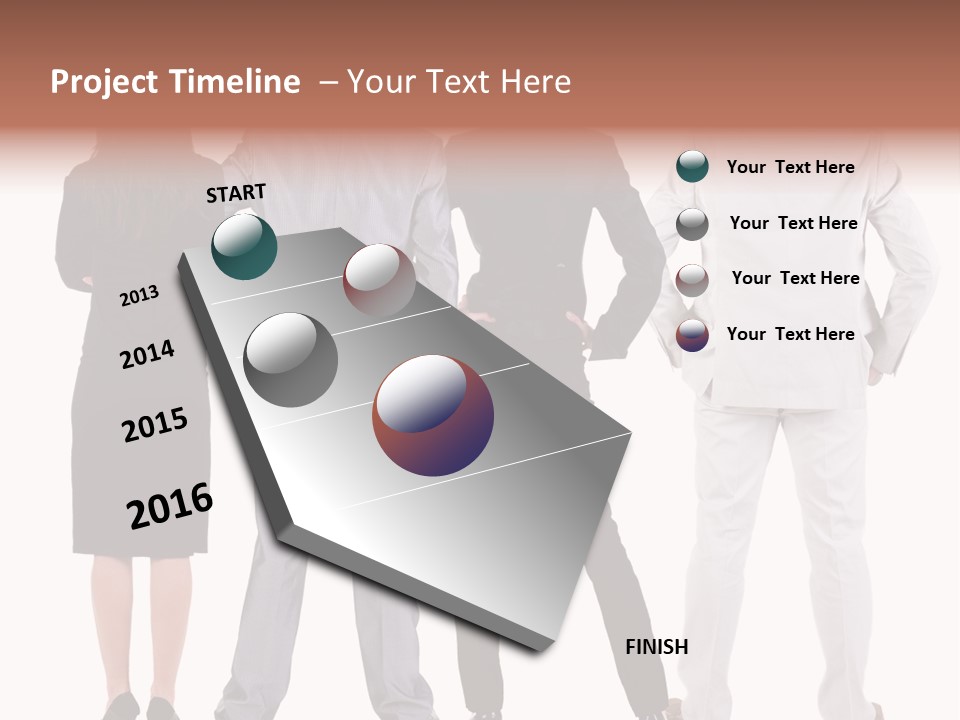 Project Timeline – Your Text Here

START

2013

2014

2015

2016

FINISH

Your Text Here

Your Text Here

Your Text Here

Your Text Here